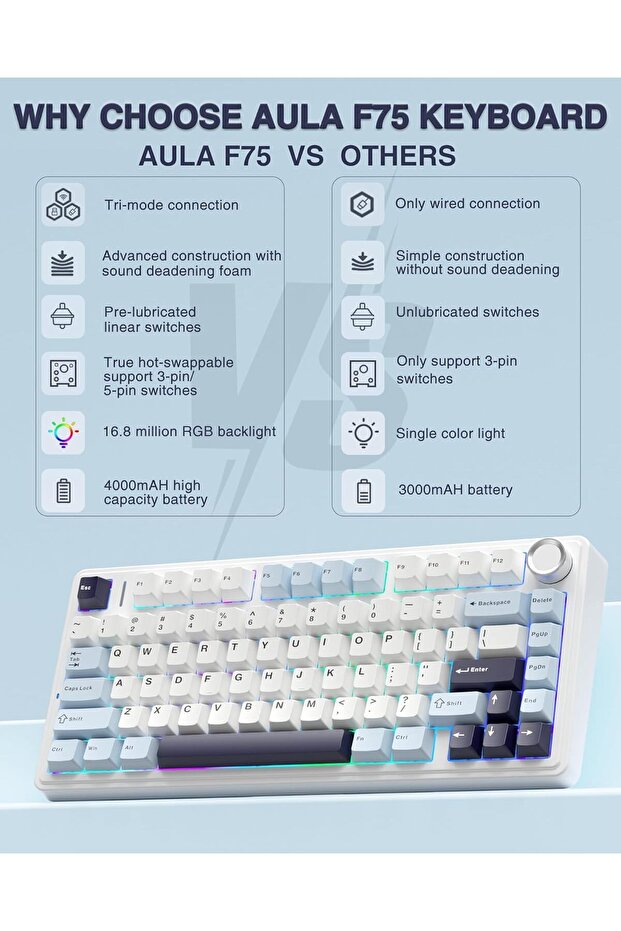 WHY CHOOSE AULA F75 KEYBOARD

AULA F75 VS OTHERS

Tri-mode connection

Advanced construction with sound deadening foam

Pre-lubricated linear switches

True hot-swappable support 3-pin/ 5-pin switches

16.8 million RGB backlight

4000mAH high capacity battery

Only wired connection

Simple construction without sound deadening

Unlubricated switches

Only support 3-pin switches

Single color light

3000mAH battery

Esc F1 F2 F3 F4 F5 F6 F7 F8 F9 F10 F11 F12

~ ` ! 1 @ 2 # 3 $ 4 % 5 ^ 6 & 7 * 8 ( 9 ) 0 _ - + = Backspace Delete

Tab Q W E R T Y U I O P { [ } ] | \ PgUp

Caps Lock A S D F G H J K L : ; " ' Enter PgDn

Shift Z X C V B N M < , > . ? / Shift End

Ctrl Win Alt Fn Ctrl